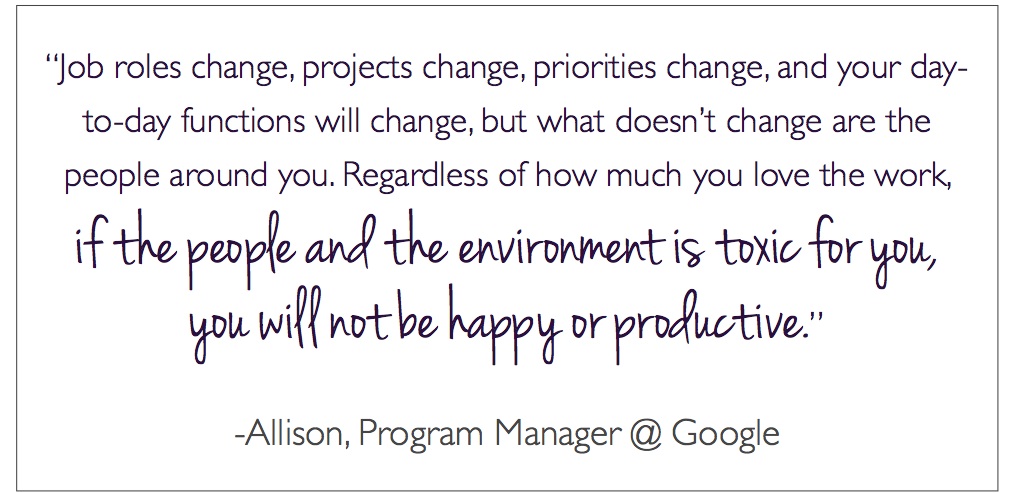 "Job roles change, projects change, priorities change, and your day-to-day functions will change, but what doesn't change are the people around you. Regardless of how much you love the work, if the people and the environment is toxic for you, you will not be happy or productive."

-Allison, Program Manager @ Google